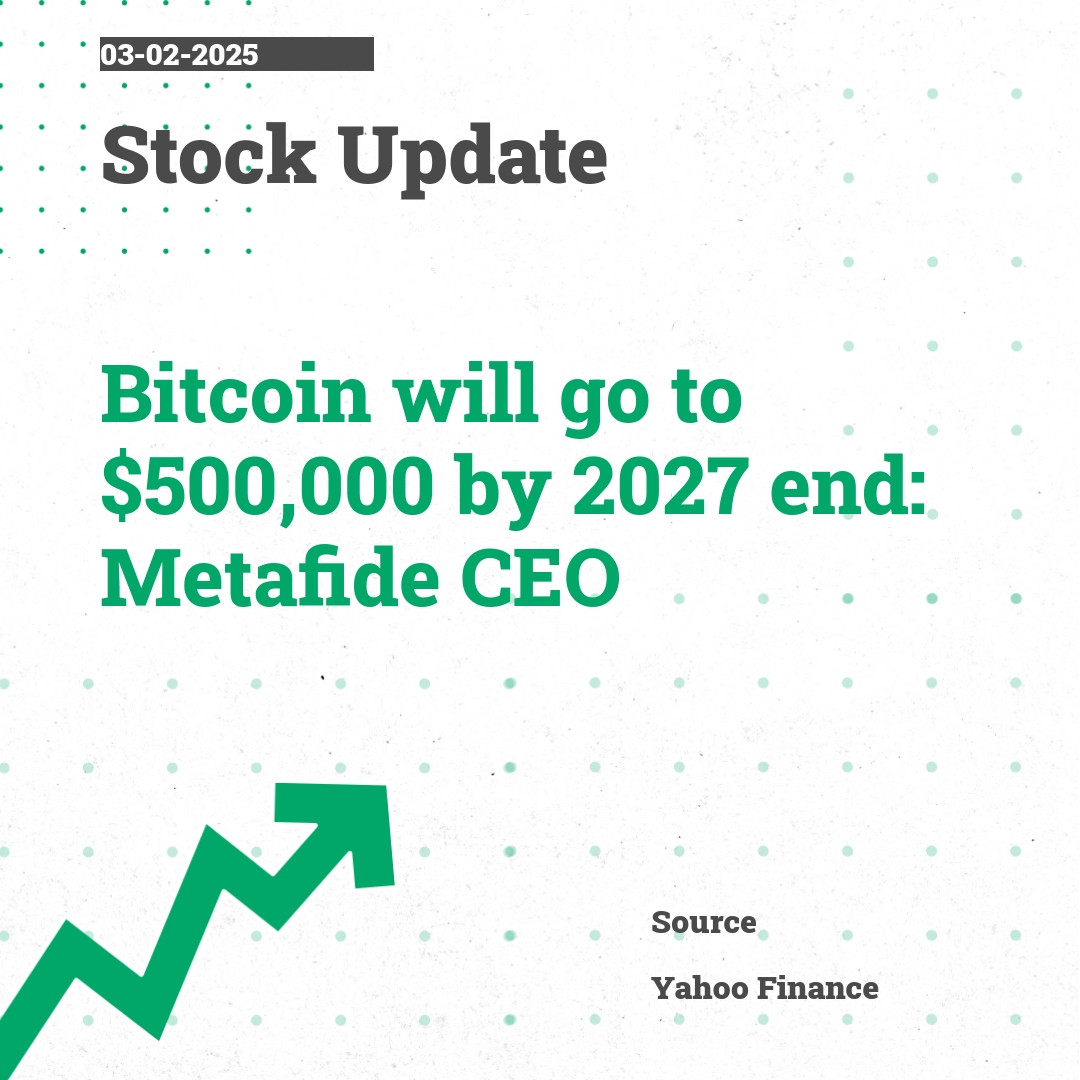 03-02-2025

Stock Update

Bitcoin will go to \$500,000 by 2027 end: Metafide CEO

Source

Yahoo Finance